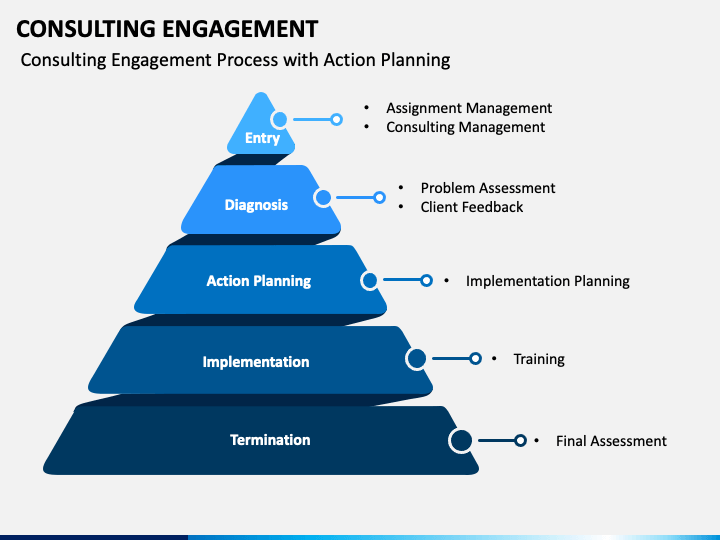 CONSULTING ENGAGEMENT

Consulting Engagement Process with Action Planning

Entry

• Assignment Management
• Consulting Management

Diagnosis

• Problem Assessment
• Client Feedback

Action Planning

• Implementation Planning

Implementation

• Training

Termination

• Final Assessment